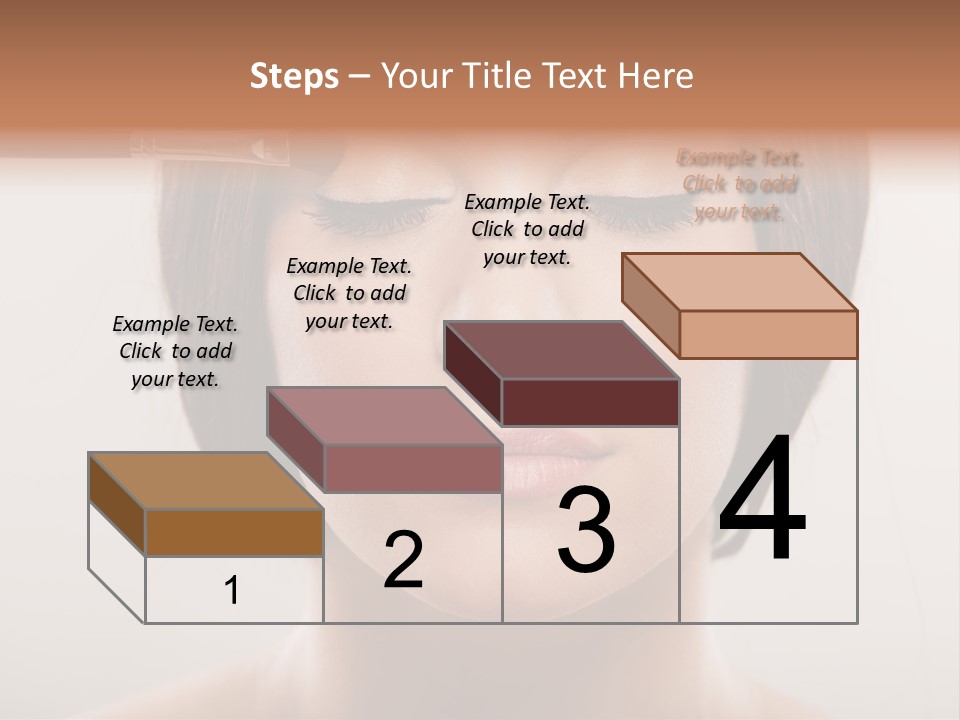 Steps – Your Title Text Here

Example Text. Click to add your text.

Example Text. Click to add your text.

Example Text. Click to add your text.

Example Text. Click to add your text.

1

2

3

4